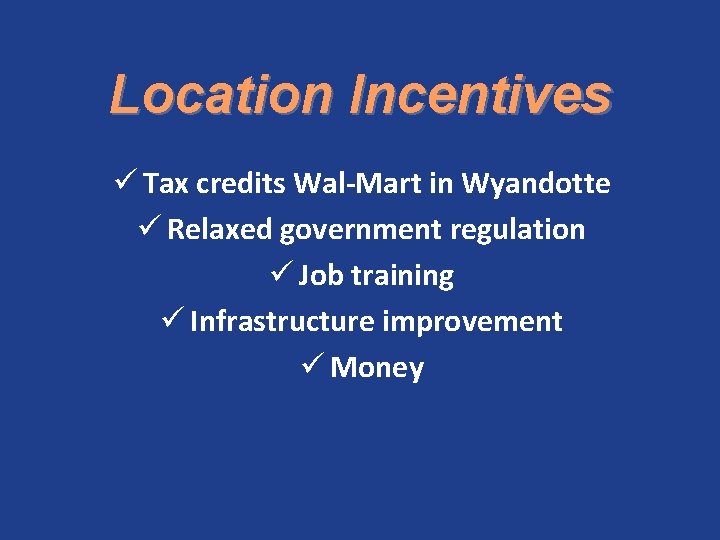 Location Incentives

✓ Tax credits Wal-Mart in Wyandotte
✓ Relaxed government regulation
✓ Job training
✓ Infrastructure improvement
✓ Money